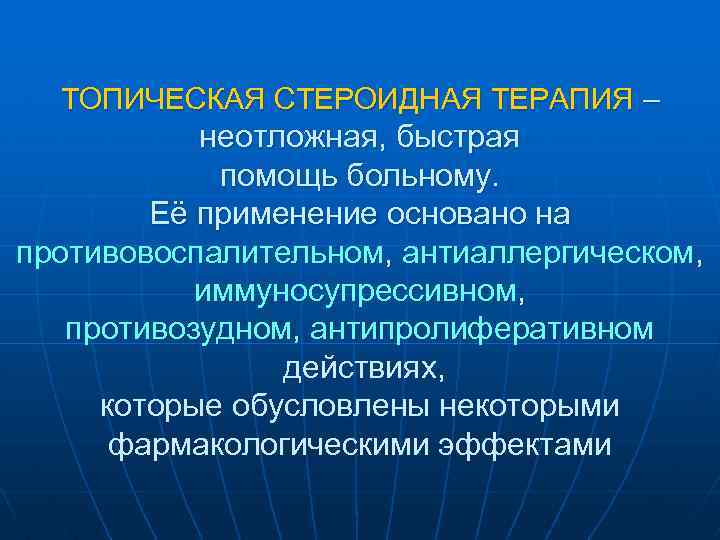 ТОПИЧЕСКАЯ СТЕРОИДНАЯ ТЕРАПИЯ – неотложная, быстрая помощь больному.
Её применение основано на противовоспалительном, антиаллергическом, иммуносупрессивном, противозудном, антипролиферативном действиях, которые обусловлены некоторыми фармакологическими эффектами